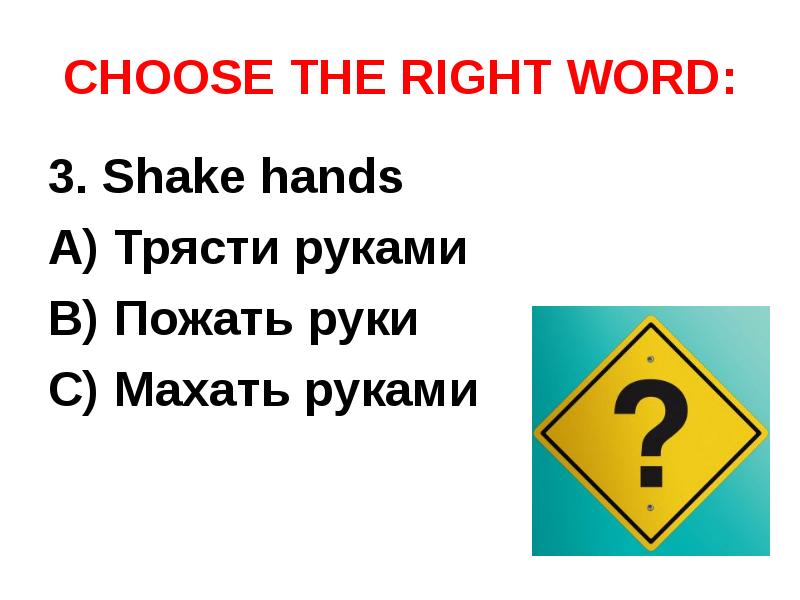 CHOOSE THE RIGHT WORD:

3. Shake hands

A) Трясти руками

B) Пожать руки

C) Махать руками

?